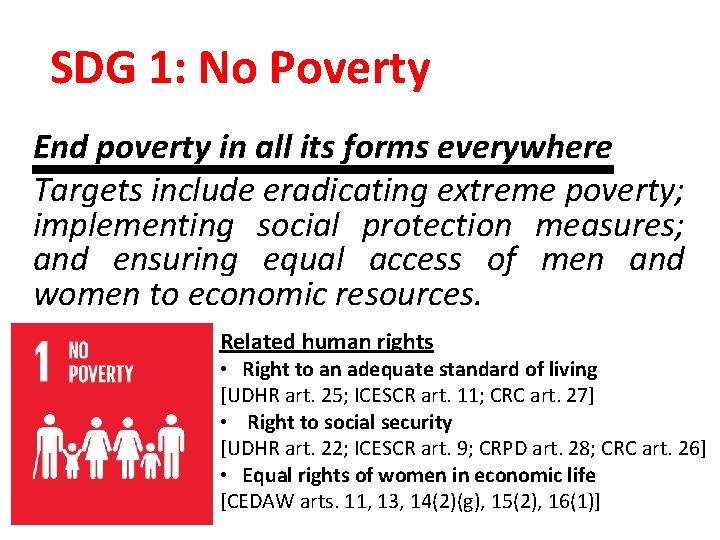 SDG 1: No Poverty

End poverty in all its forms everywhere

Targets include eradicating extreme poverty; implementing social protection measures; and ensuring equal access of men and women to economic resources.

1 NO POVERTY

Related human rights
• Right to an adequate standard of living
[UDHR art. 25; ICESCR art. 11; CRC art. 27]
• Right to social security
[UDHR art. 22; ICESCR art. 9; CRPD art. 28; CRC art. 26]
• Equal rights of women in economic life
[CEDAW arts. 11, 13, 14(2)(g), 15(2), 16(1)]